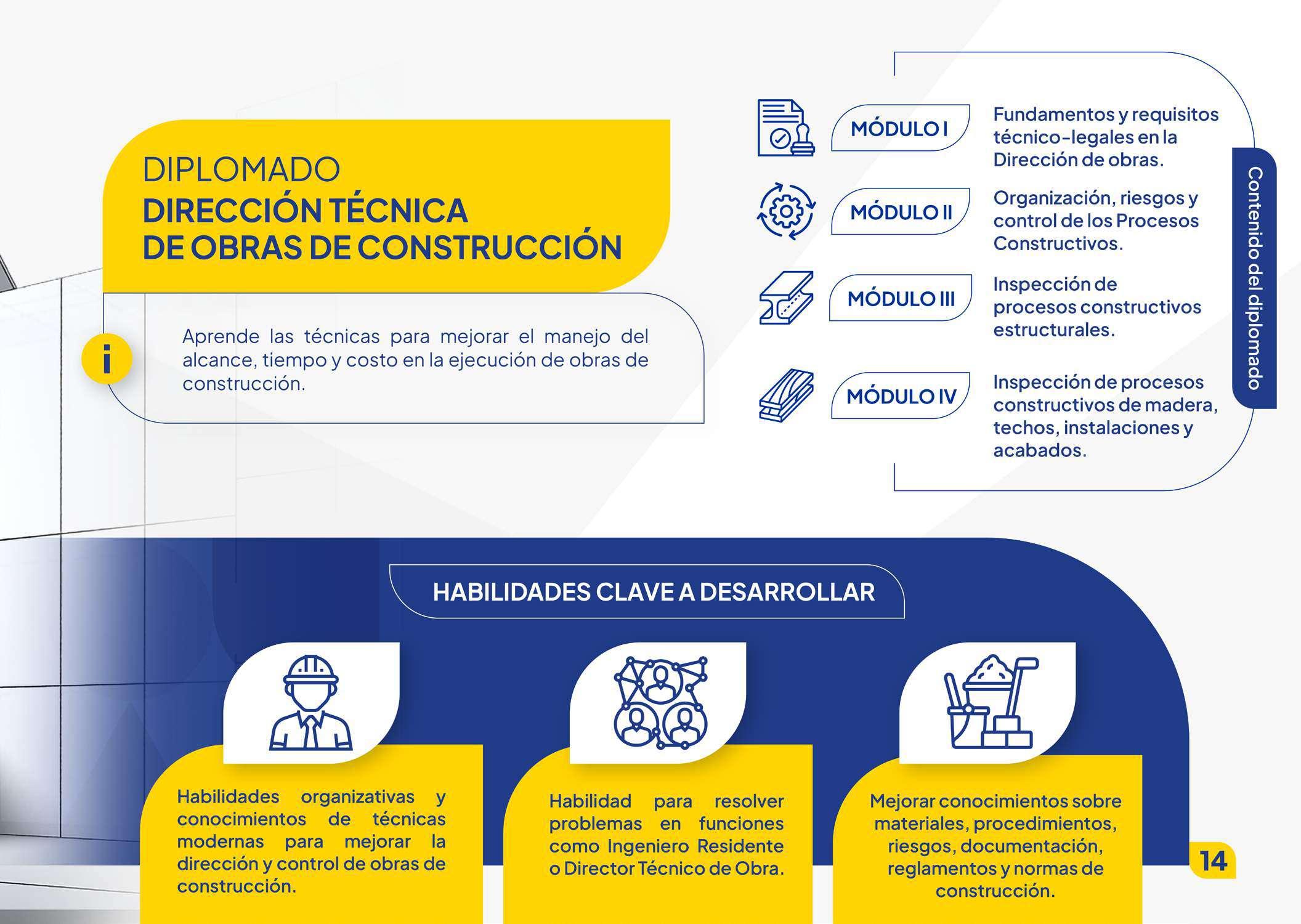 DIPLOMADO
DIRECCIÓN TÉCNICA
DE OBRAS DE CONSTRUCCIÓN

i

Aprende las técnicas para mejorar el manejo del alcance, tiempo y costo en la ejecución de obras de construcción.

MÓDULO I
Fundamentos y requisitos técnico-legales en la Dirección de obras.

MÓDULO II
Organización, riesgos y control de los Procesos Constructivos.

MÓDULO III
Inspección de procesos constructivos estructurales.

MÓDULO IV
Inspección de procesos constructivos de madera, techos, instalaciones y acabados.

Contenido del diplomado

HABILIDADES CLAVE A DESARROLLAR

Habilidades organizativas y conocimientos de técnicas modernas para mejorar la dirección y control de obras de construcción.

Habilidad para resolver problemas en funciones como Ingeniero Residente o Director Técnico de Obra.

Mejorar conocimientos sobre materiales, procedimientos, riesgos, documentación, reglamentos y normas de construcción.

14